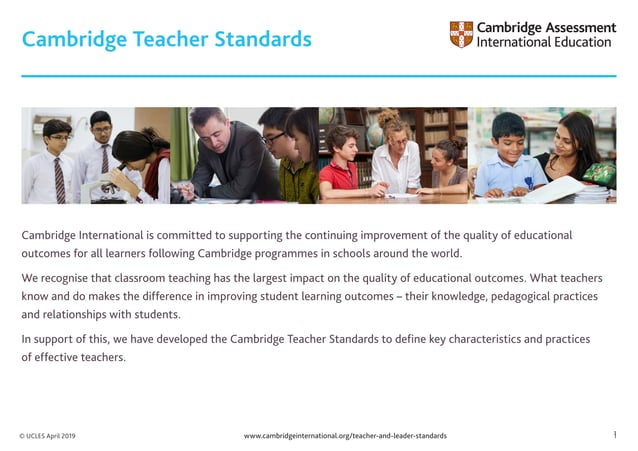 Cambridge Teacher Standards

Cambridge Assessment International Education

Cambridge International is committed to supporting the continuing improvement of the quality of educational outcomes for all learners following Cambridge programmes in schools around the world.

We recognise that classroom teaching has the largest impact on the quality of educational outcomes. What teachers know and do makes the difference in improving student learning outcomes – their knowledge, pedagogical practices and relationships with students.

In support of this, we have developed the Cambridge Teacher Standards to define key characteristics and practices of effective teachers.

© UCLES April 2019

www.cambridgeinternational.org/teacher-and-leader-standards

1